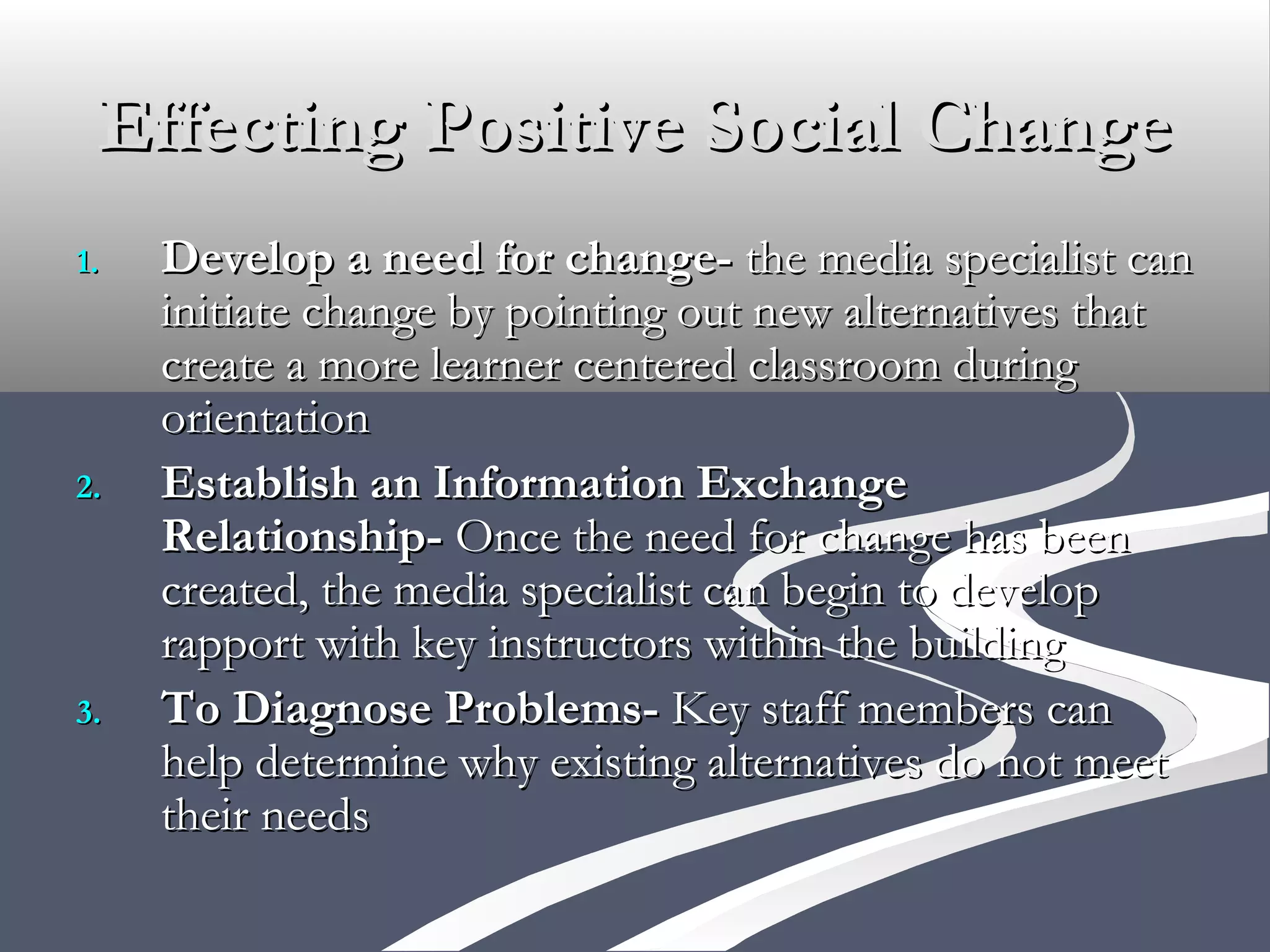 Effecting Positive Social Change

1. Develop a need for change- the media specialist can initiate change by pointing out new alternatives that create a more learner centered classroom during orientation
2. Establish an Information Exchange Relationship- Once the need for change has been created, the media specialist can begin to develop rapport with key instructors within the building
3. To Diagnose Problems- Key staff members can help determine why existing alternatives do not meet their needs